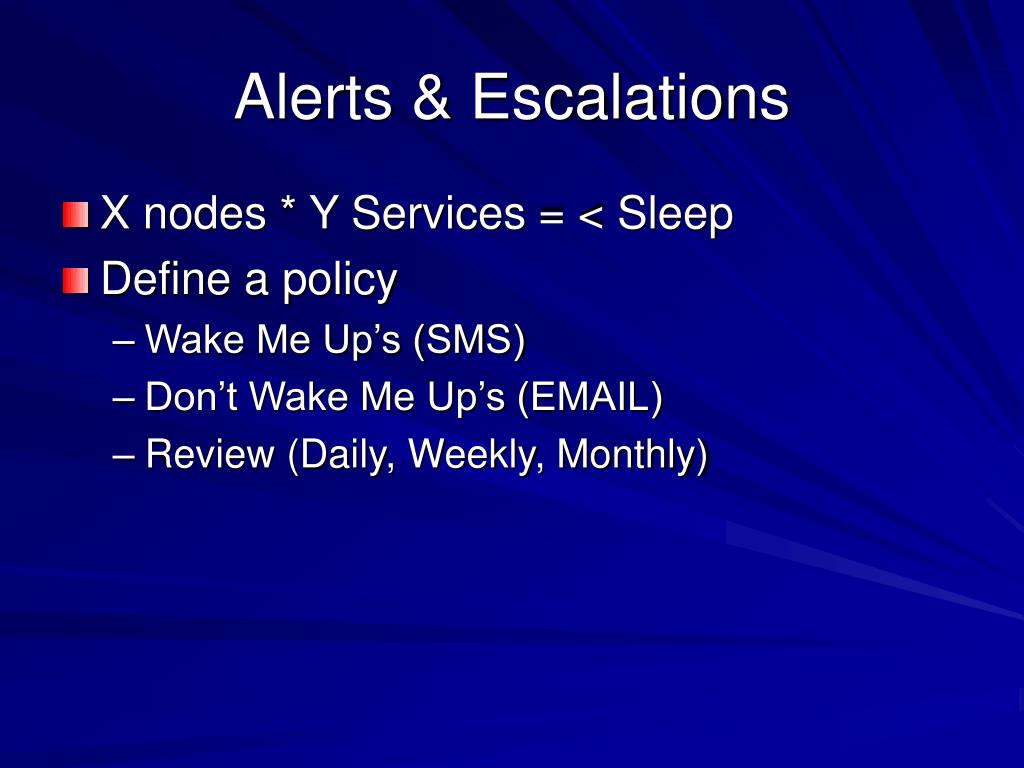 Alerts & Escalations

X nodes * Y Services = < Sleep

Define a policy

– Wake Me Up’s (SMS)

– Don’t Wake Me Up’s (EMAIL)

– Review (Daily, Weekly, Monthly)